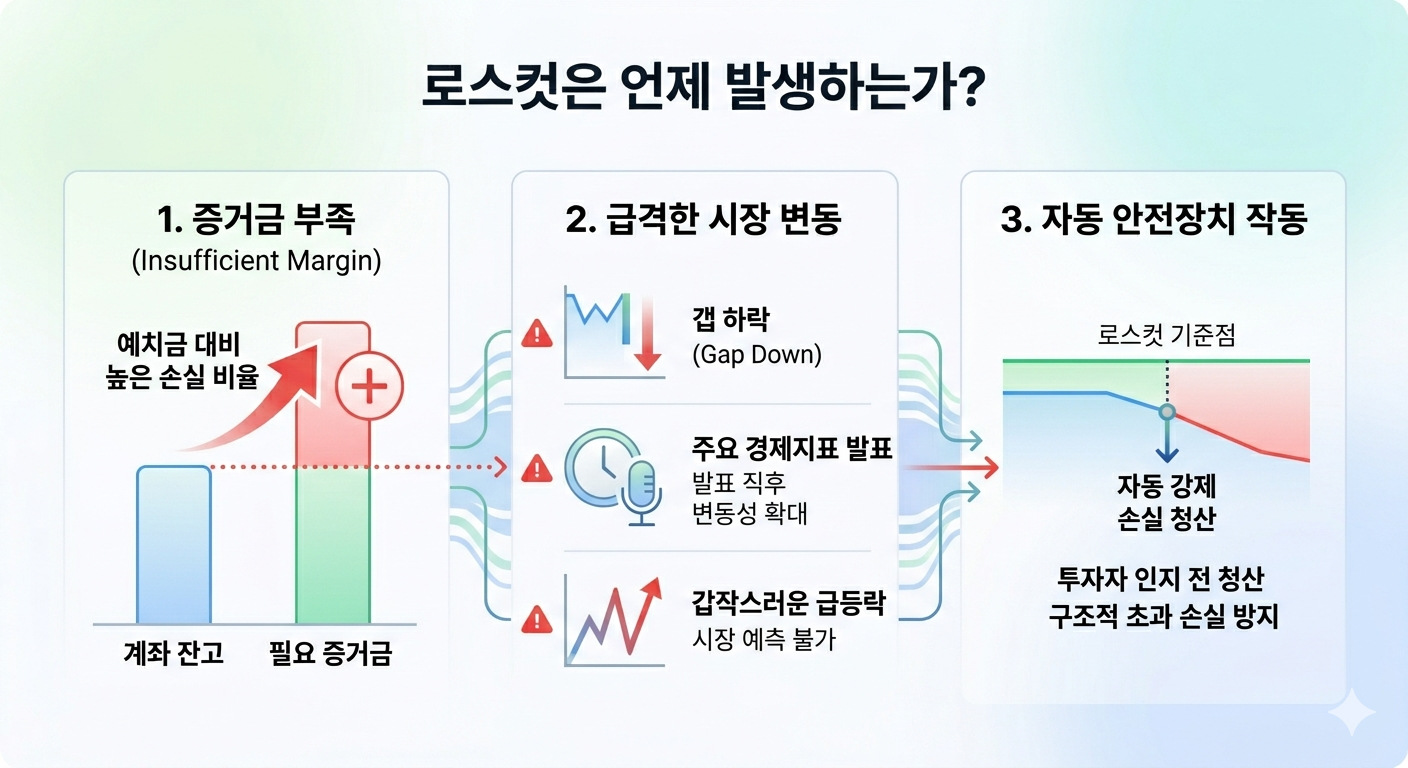 로스컷은 언제 발생하는가?

1. 증거금 부족
(Insufficient Margin)

예치금 대비
높은 손실 비율

계좌 잔고

필요 증거금

2. 급격한 시장 변동

갭 하락
(Gap Down)

주요 경제지표 발표
발표 직후
변동성 확대

갑작스러운 급등락
시장 예측 불가

3. 자동 안전장치 작동

로스컷 기준점

자동 강제
손실 청산

투자자 인지 전 청산
구조적 초과 손실 방지